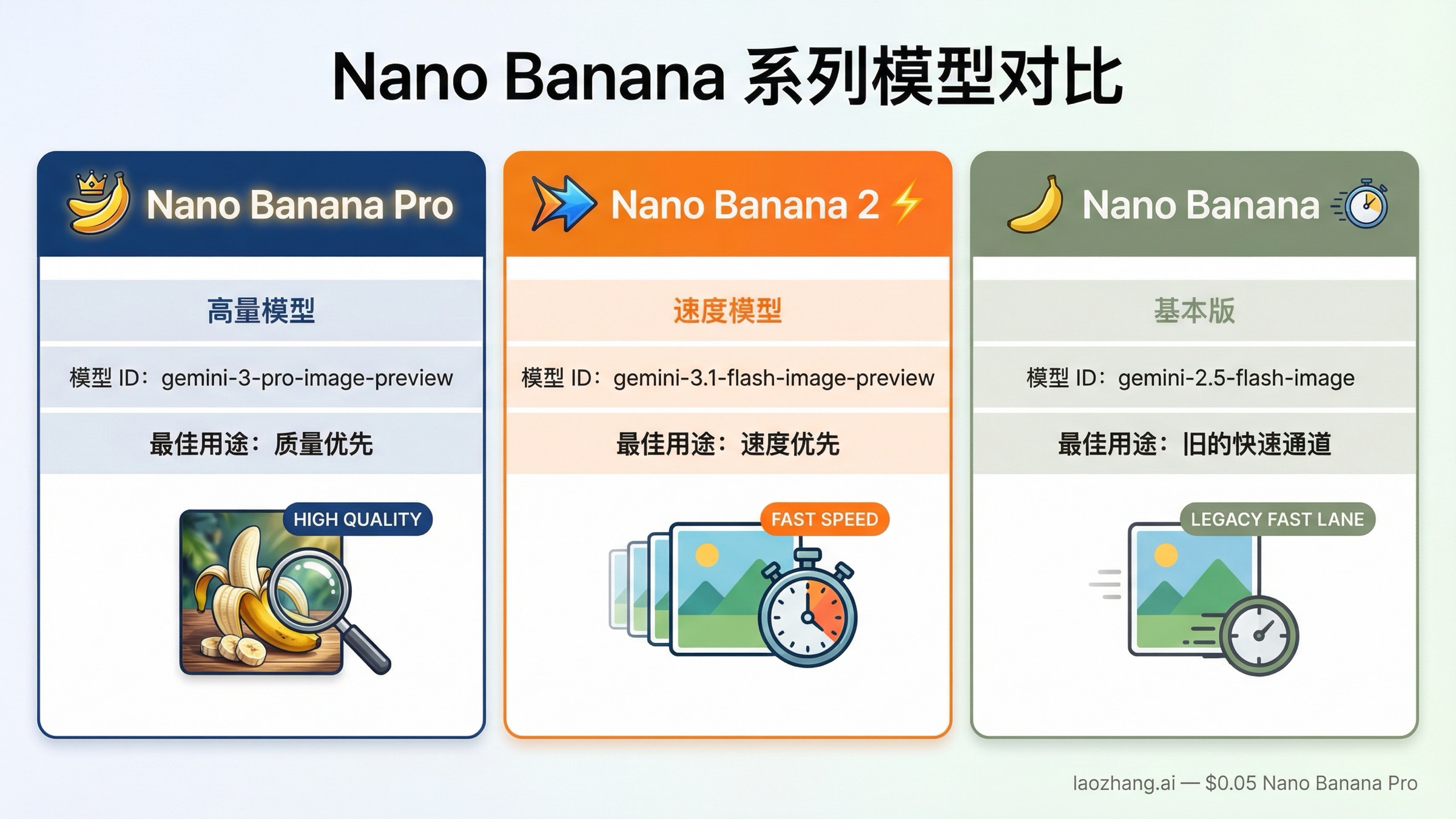 Nano Banana 系列模型对比

Nano Banana Pro

高量模型

模型 ID：gemini-3-pro-image-preview

最佳用途：质量优先

HIGH QUALITY

Nano Banana 2

速度模型

模型 ID：gemini-3.1-flash-image-preview

最佳用途：速度优先

FAST SPEED

Nano Banana

基本版

模型 ID：gemini-2.5-flash-image

最佳用途：旧的快速通道

LEGACY FAST LANE

laozhang.ai — $0.05 Nano Banana Pro